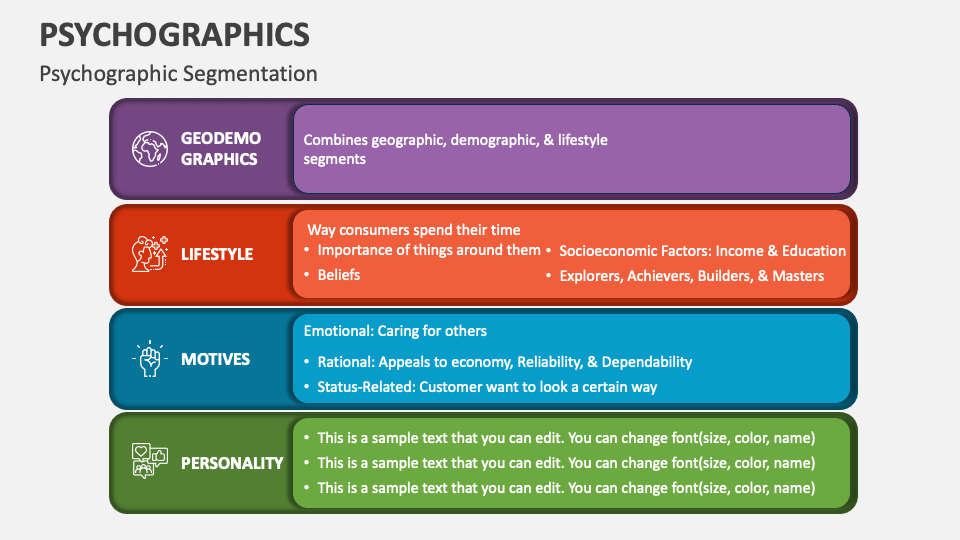 PSYCHOGRAPHICS

Psychographic Segmentation

GEODEMO GRAPHICS

Combines geographic, demographic, & lifestyle segments

LIFESTYLE

Way consumers spend their time

• Importance of things around them
• Beliefs

• Socioeconomic Factors: Income & Education
• Explorers, Achievers, Builders, & Masters

MOTIVES

Emotional: Caring for others

• Rational: Appeals to economy, Reliability, & Dependability
• Status-Related: Customer want to look a certain way

PERSONALITY

• This is a sample text that you can edit. You can change font(size, color, name)
• This is a sample text that you can edit. You can change font(size, color, name)
• This is a sample text that you can edit. You can change font(size, color, name)